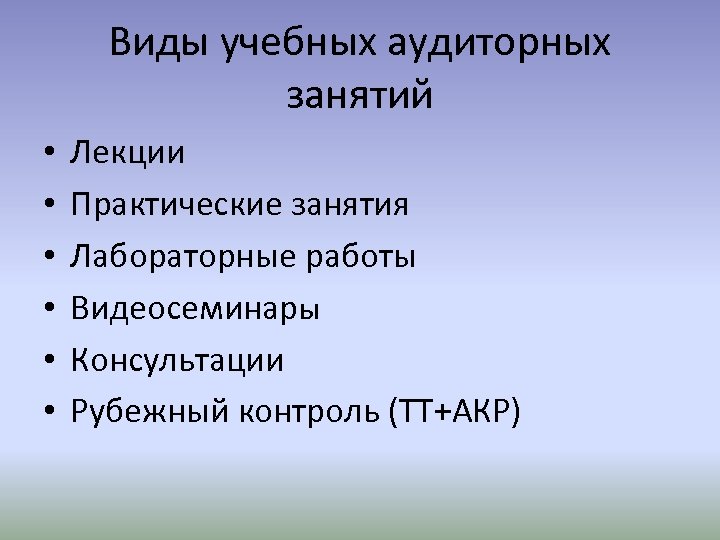 Виды учебных аудиторных занятий

• Лекции
• Практические занятия
• Лабораторные работы
• Видеосеминары
• Консультации
• Рубежный контроль (ТТ+АКР)